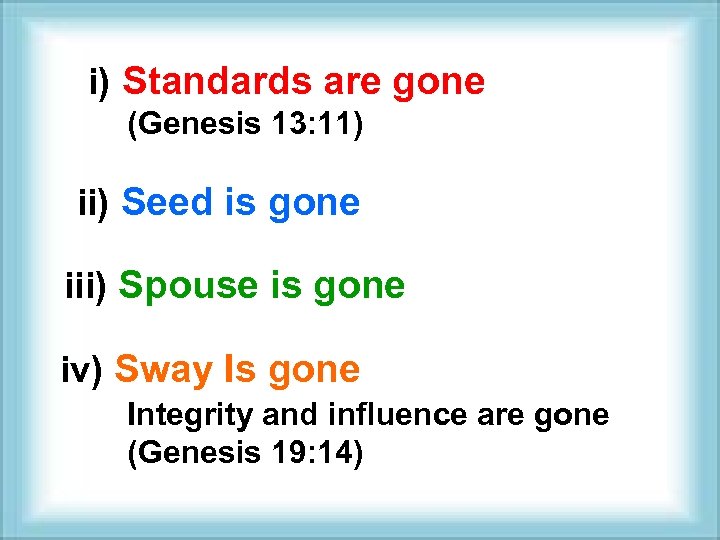 i) Standards are gone
(Genesis 13:11)

ii) Seed is gone

iii) Spouse is gone

iv) Sway Is gone
Integrity and influence are gone
(Genesis 19:14)